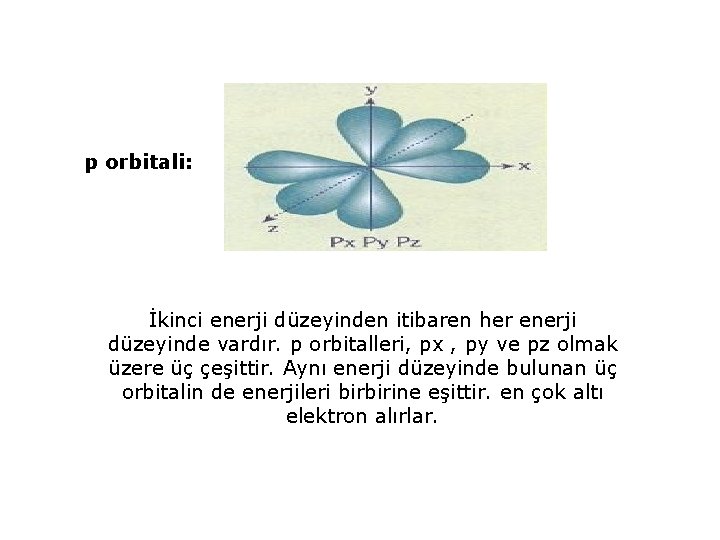 p orbitali:

y

x

z

Px Py Pz

İkinci enerji düzeyinden itibaren her enerji düzeyinde vardır. p orbitalleri, px , py ve pz olmak üzere üç çeşittir. Aynı enerji düzeyinde bulunan üç orbitalin de enerjileri birbirine eşittir. en çok altı elektron alırlar.